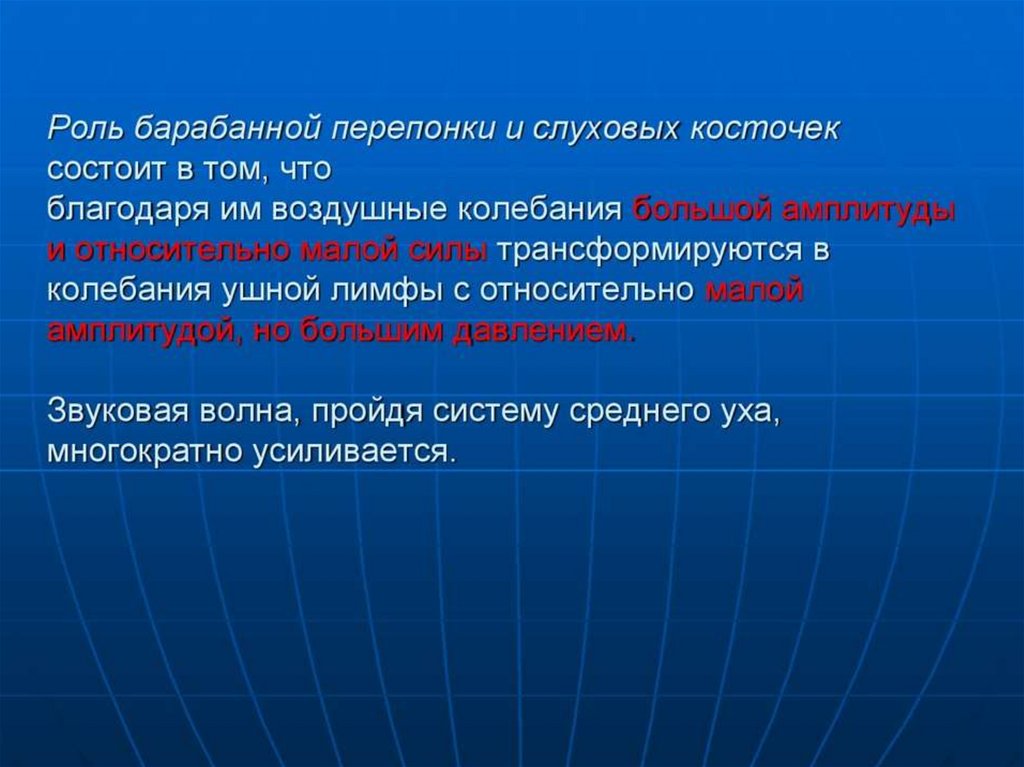 Роль барабанной перепонки и слуховых косточек состоит в том, что
благодаря им воздушные колебания большой амплитуды и относительно малой силы трансформируются в колебания ушной лимфы с относительно малой амплитудой, но большим давлением.

Звуковая волна, пройдя систему среднего уха, многократно усиливается.